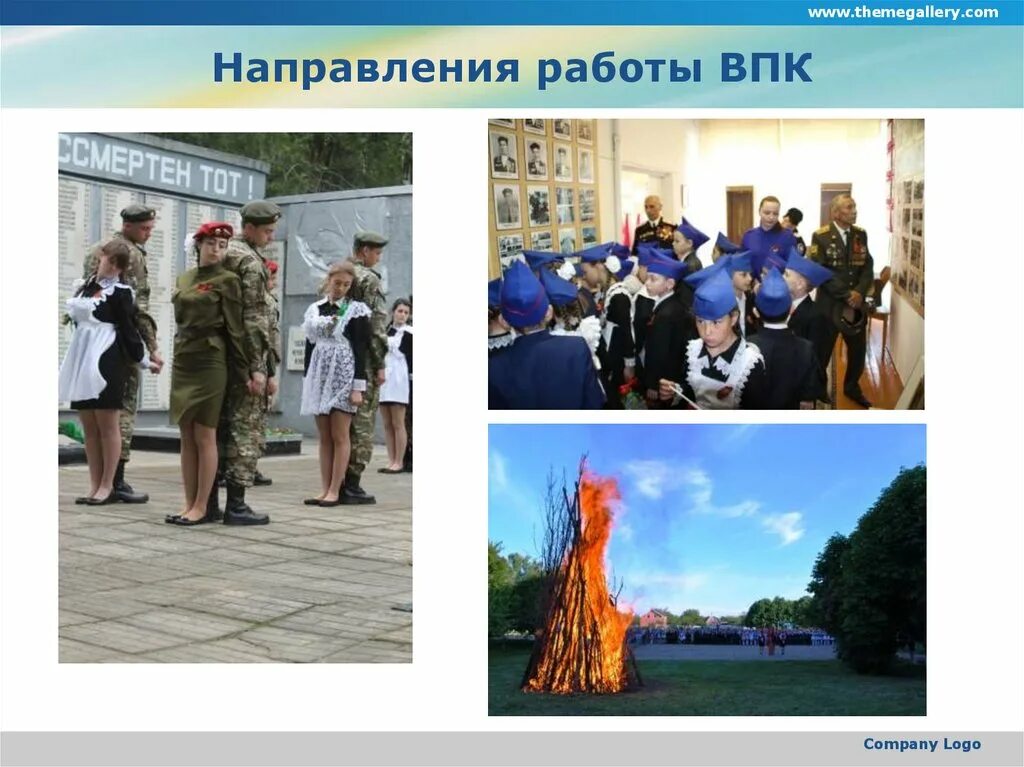 www.themegallery.com

Направления работы ВПК

ССМЕРТЕН ТОТ !

Company Logo